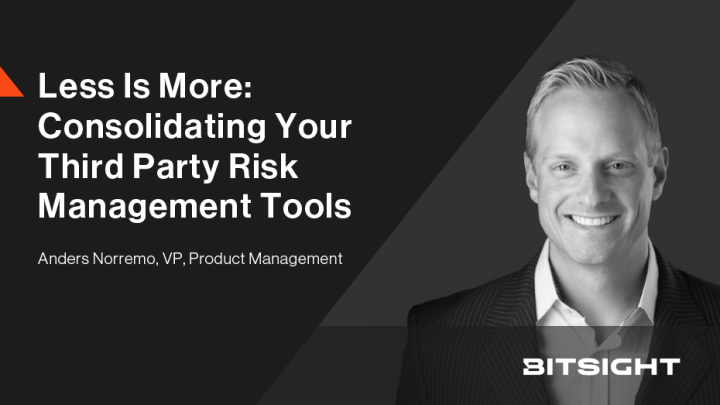 Less Is More: Consolidating Your Third Party Risk Management Tools

Anders Norremo, VP, Product Management

BITSIGHT